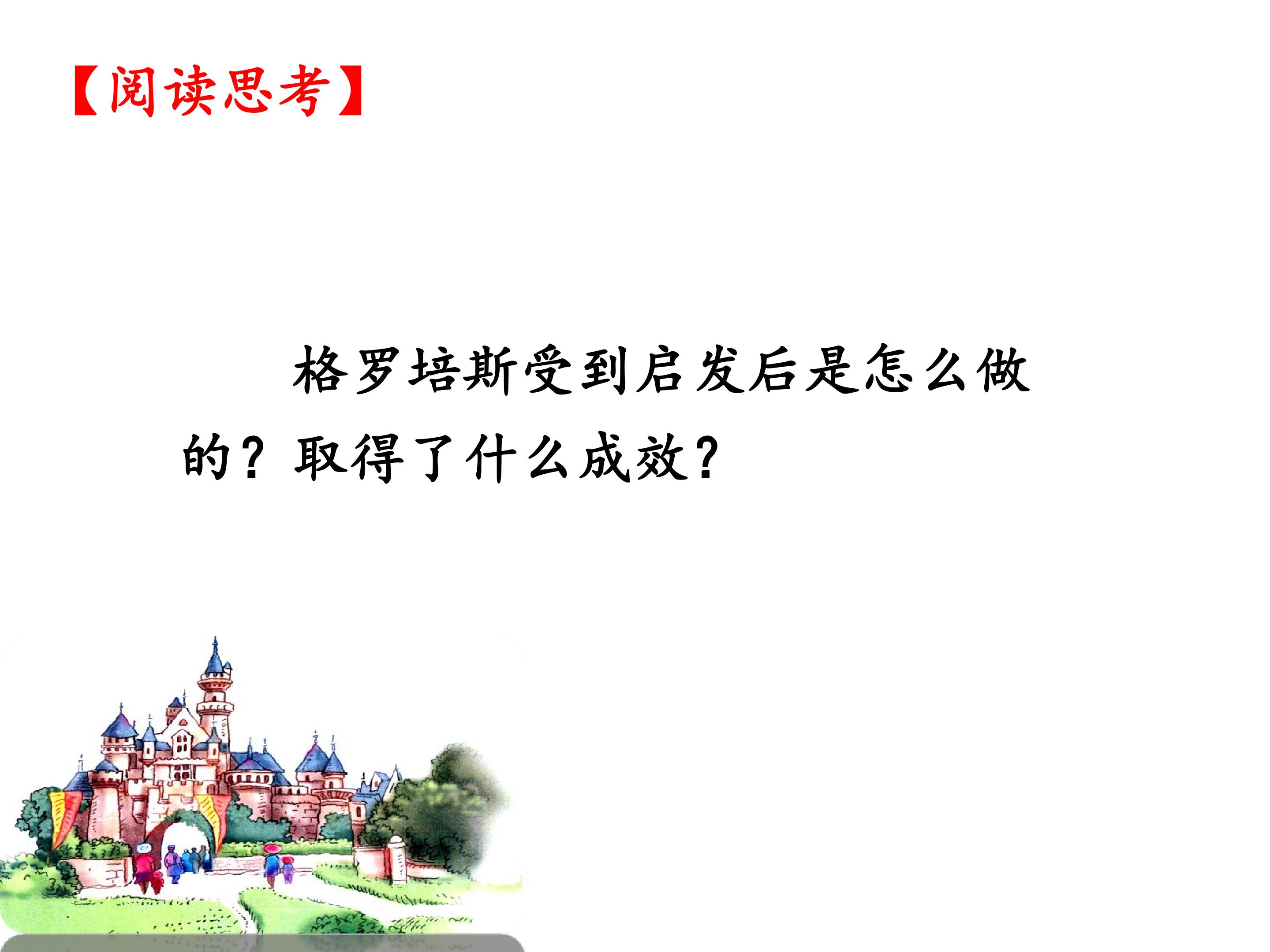 【阅读思考】

格罗培斯受到启发后是怎么做的？取得了什么成效？